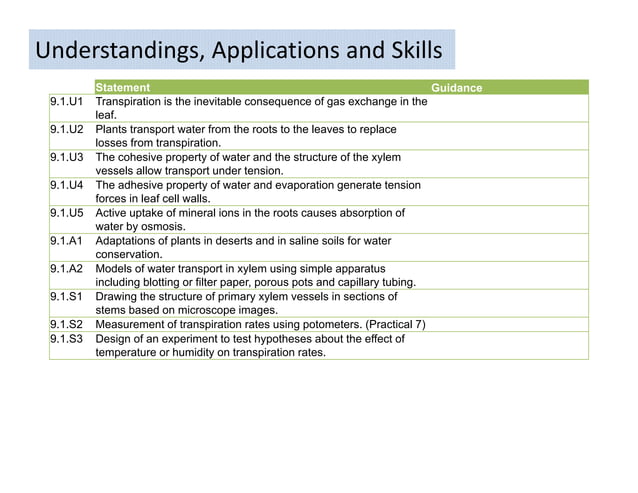 Understandings, Applications and Skills

| | Statement | Guidance |
|---|---|---|
| 9.1.U1 | Transpiration is the inevitable consequence of gas exchange in the leaf. | |
| 9.1.U2 | Plants transport water from the roots to the leaves to replace losses from transpiration. | |
| 9.1.U3 | The cohesive property of water and the structure of the xylem vessels allow transport under tension. | |
| 9.1.U4 | The adhesive property of water and evaporation generate tension forces in leaf cell walls. | |
| 9.1.U5 | Active uptake of mineral ions in the roots causes absorption of water by osmosis. | |
| 9.1.A1 | Adaptations of plants in deserts and in saline soils for water conservation. | |
| 9.1.A2 | Models of water transport in xylem using simple apparatus including blotting or filter paper, porous pots and capillary tubing. | |
| 9.1.S1 | Drawing the structure of primary xylem vessels in sections of stems based on microscope images. | |
| 9.1.S2 | Measurement of transpiration rates using potometers. (Practical 7) | |
| 9.1.S3 | Design of an experiment to test hypotheses about the effect of temperature or humidity on transpiration rates. | |